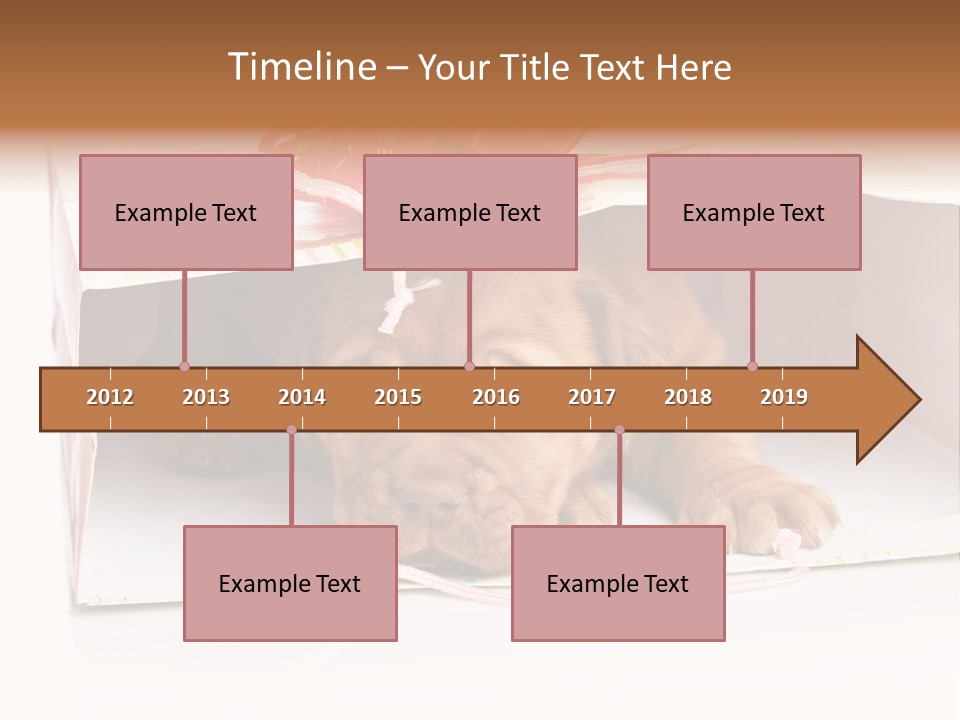 Timeline – Your Title Text Here

Example Text

Example Text

Example Text

2012 2013 2014 2015 2016 2017 2018 2019

Example Text

Example Text